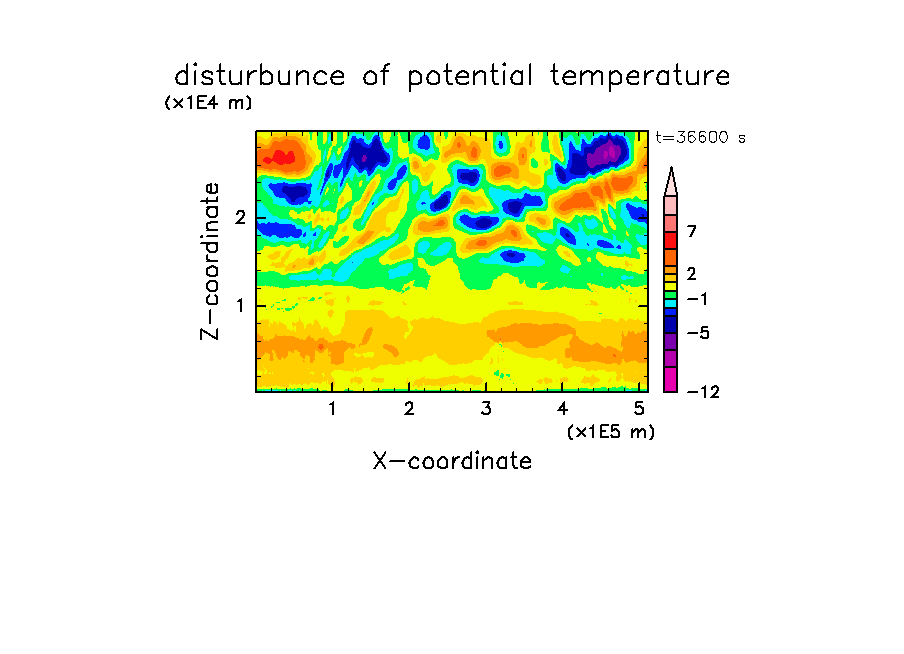 disturbunce of potential temperature

(x1E4 m)

t=36600 s

Z-coordinate

2

1

7

2

−1

−5

−12

1 2 3 4 5

(x1E5 m)

X-coordinate